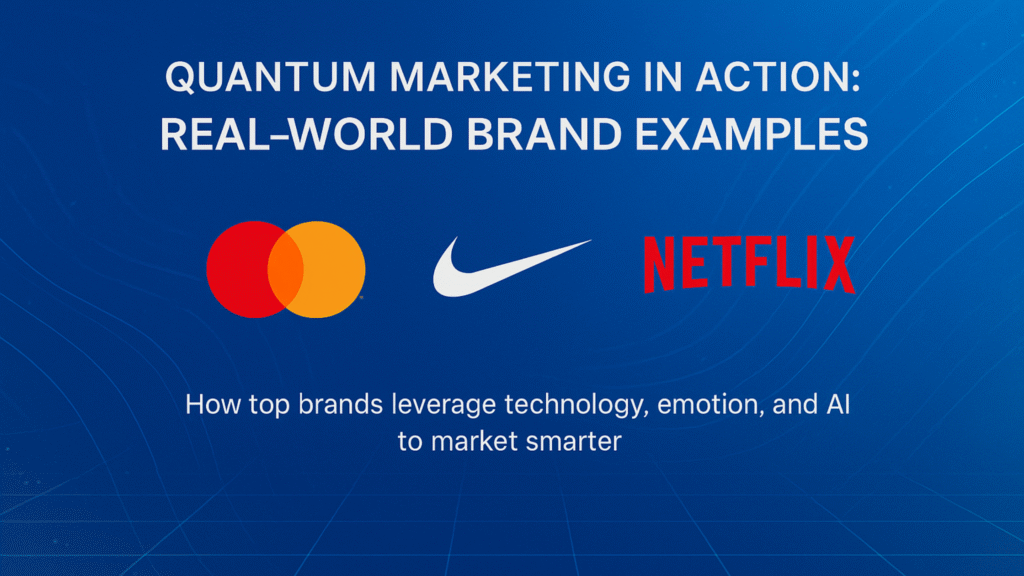 QUANTUM MARKETING IN ACTION:
REAL–WORLD BRAND EXAMPLES

NETFLIX

How top brands leverage technology, emotion, and AI to market smarter